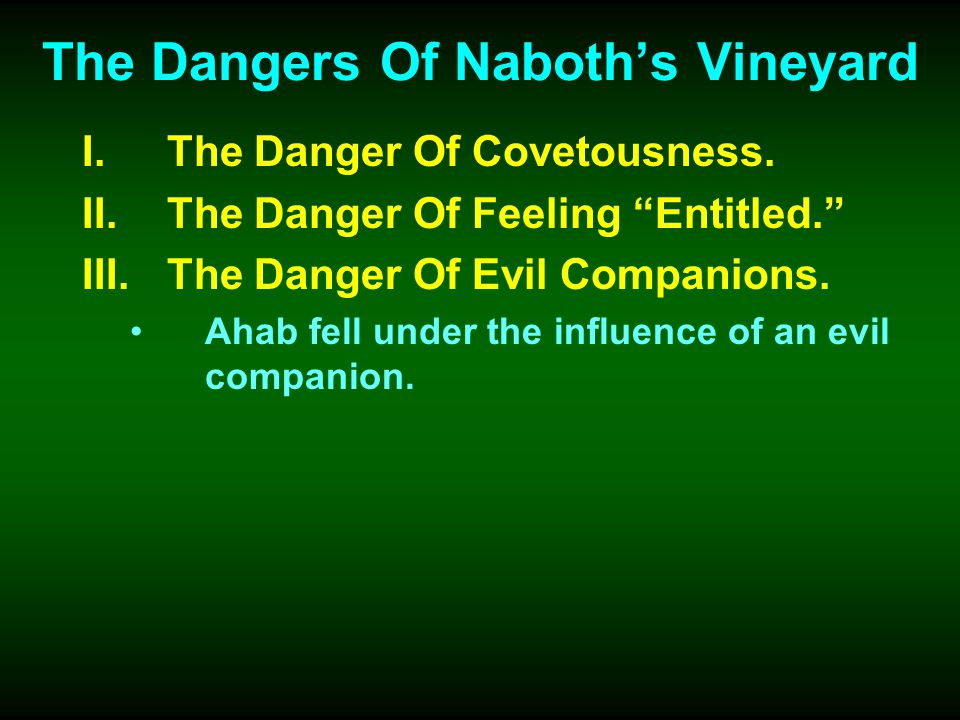 The Dangers Of Naboth’s Vineyard

I. The Danger Of Covetousness.
II. The Danger Of Feeling “Entitled.”
III. The Danger Of Evil Companions.
• Ahab fell under the influence of an evil companion.